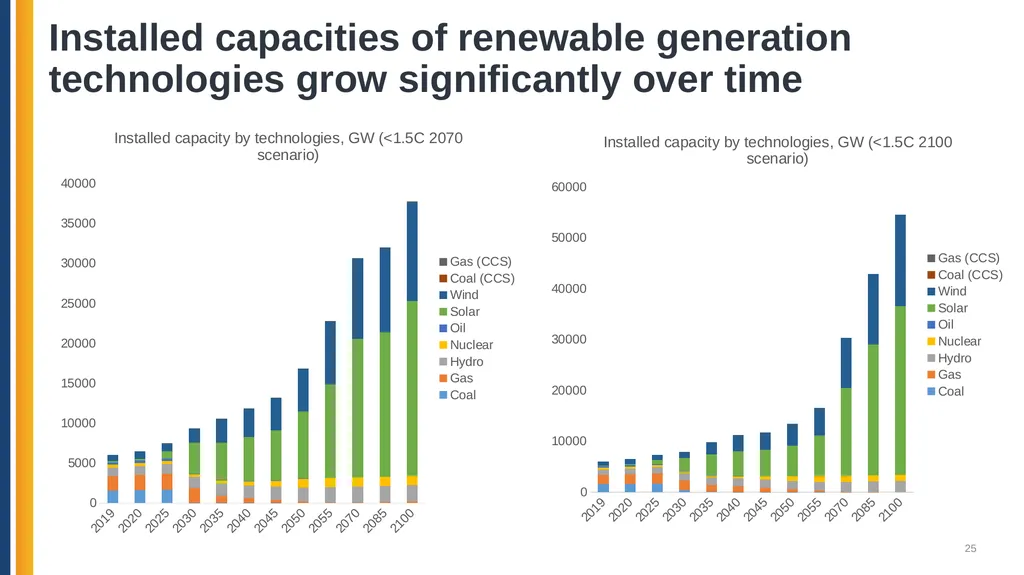 Installed capacities of renewable generation technologies grow significantly over time

Installed capacity by technologies, GW (<1.5C 2070 scenario)

40000
35000
30000
25000
20000
15000
10000
5000
0

2019 2020 2025 2030 2035 2040 2045 2050 2055 2070 2085 2100

Gas (CCS)
Coal (CCS)
Wind
Solar
Oil
Nuclear
Hydro
Gas
Coal

Installed capacity by technologies, GW (<1.5C 2100 scenario)

60000
50000
40000
30000
20000
10000
0

2019 2020 2025 2030 2035 2040 2045 2050 2055 2070 2085 2100

Gas (CCS)
Coal (CCS)
Wind
Solar
Oil
Nuclear
Hydro
Gas
Coal

25